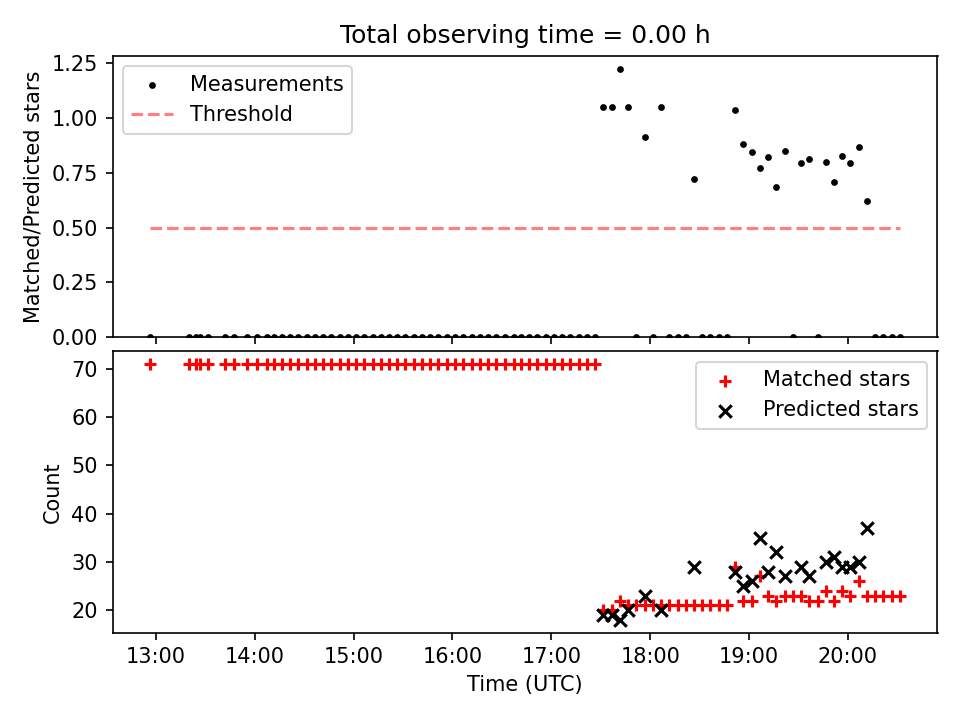 Total observing time = 0.00 h

Measurements
Threshold

Matched/Predicted stars

1.25
1.00
0.75
0.50
0.25
0.00

Matched stars
Predicted stars

Count

70
60
50
40
30
20

13:00
14:00
15:00
16:00
17:00
18:00
19:00
20:00

Time (UTC)